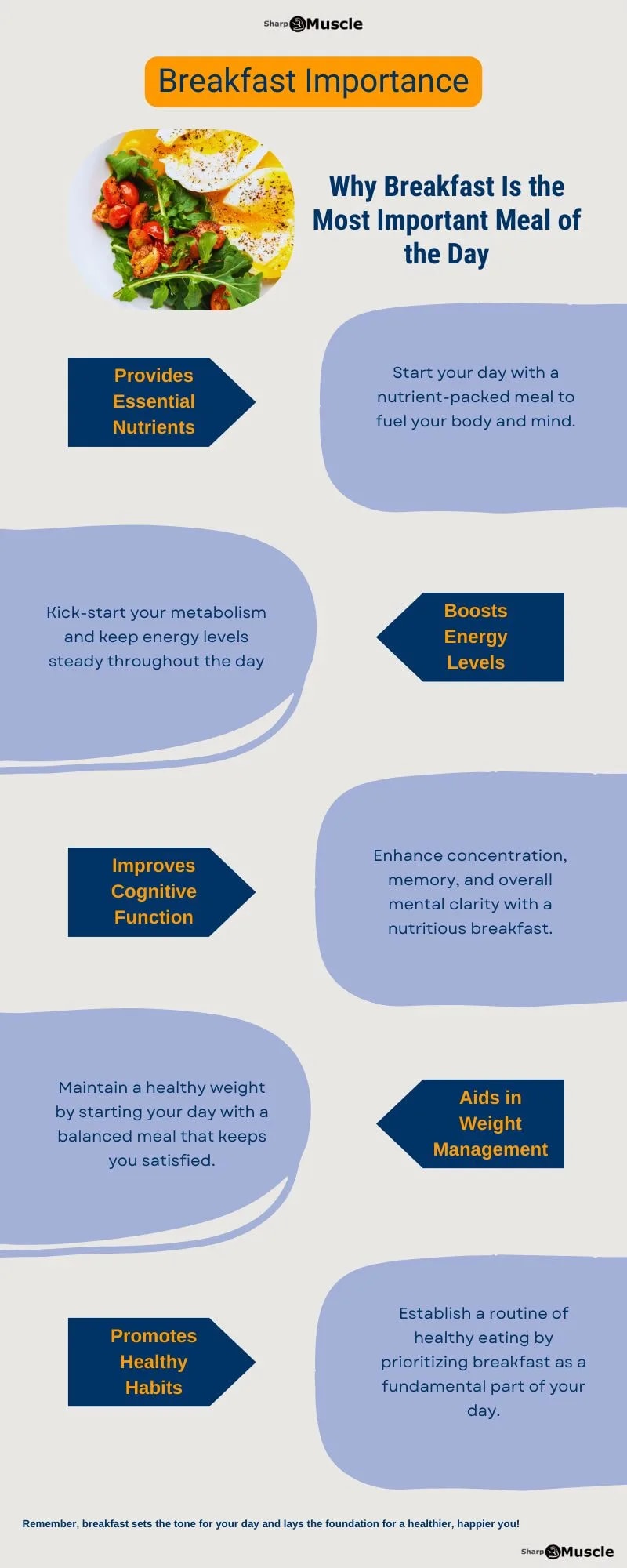 Sharp Muscle

Breakfast Importance

Why Breakfast Is the Most Important Meal of the Day

Provides Essential Nutrients

Start your day with a nutrient-packed meal to fuel your body and mind.

Kick-start your metabolism and keep energy levels steady throughout the day

Boosts Energy Levels

Improves Cognitive Function

Enhance concentration, memory, and overall mental clarity with a nutritious breakfast.

Maintain a healthy weight by starting your day with a balanced meal that keeps you satisfied.

Aids in Weight Management

Promotes Healthy Habits

Establish a routine of healthy eating by prioritizing breakfast as a fundamental part of your day.

Remember, breakfast sets the tone for your day and lays the foundation for a healthier, happier you!

Sharp Muscle